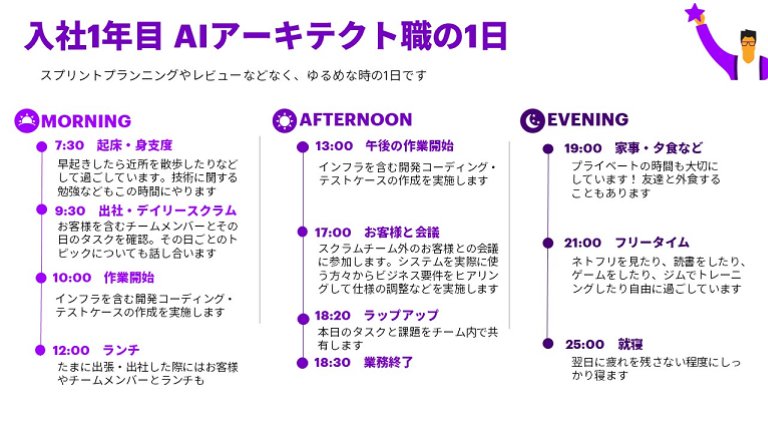 入社1年目 AIアーキテクト職の1日

スプリントプランニングやレビューなどなく、ゆるめな時の1日です

MORNING

7:30　起床・身支度
早起きしたら近所を散歩したりなどして過ごしています。技術に関する勉強などもこの時間にやります

9:30　出社・デイリースクラム
お客様を含むチームメンバーとその日のタスクを確認。その日ごとのトピックについても話し合います

10:00　作業開始
インフラを含む開発コーディング・テストケースの作成を実施します

12:00　ランチ
たまに出張・出社した際にはお客様やチームメンバーとランチも

AFTERNOON

13:00　午後の作業開始
インフラを含む開発コーディング・テストケースの作成を実施します

17:00　お客様と会議
スクラムチーム外のお客様との会議に参加します。システムを実際に使う方々からビジネス要件をヒアリングして仕様の調整などを実施します

18:20　ラップアップ
本日のタスクと課題をチーム内で共有します

18:30　業務終了

EVENING

19:00　家事・夕食など
プライベートの時間も大切にしています！友達と外食することもあります

21:00　フリータイム
ネトフリを見たり、読書をしたり、ゲームをしたり、ジムでトレーニングしたり自由に過ごしています

25:00　就寝
翌日に疲れを残さない程度にしっかり寝ます